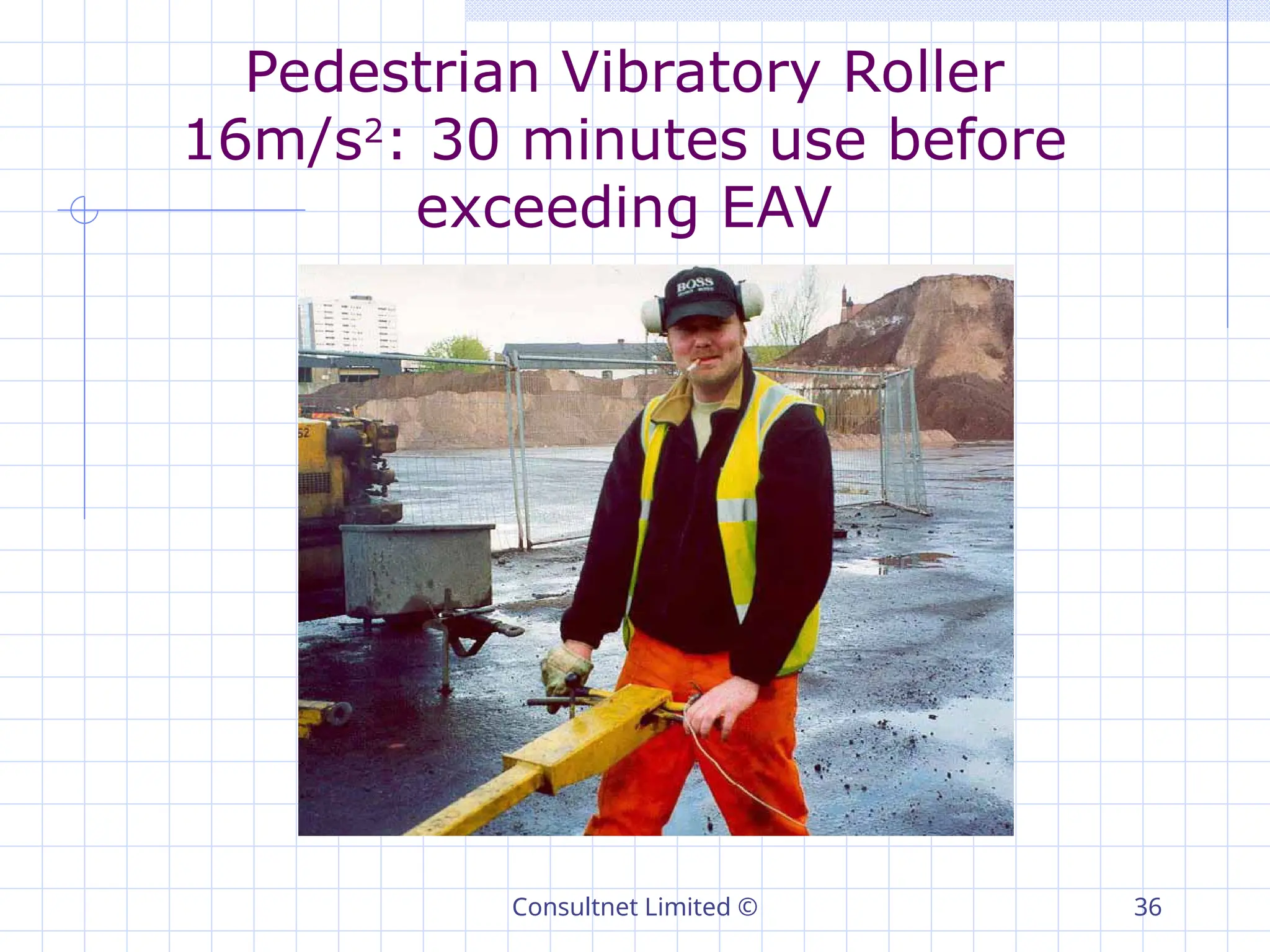 Pedestrian Vibratory Roller $16m/s^2$: 30 minutes use before exceeding EAV

BOSS

52

Consultnet Limited ©

36